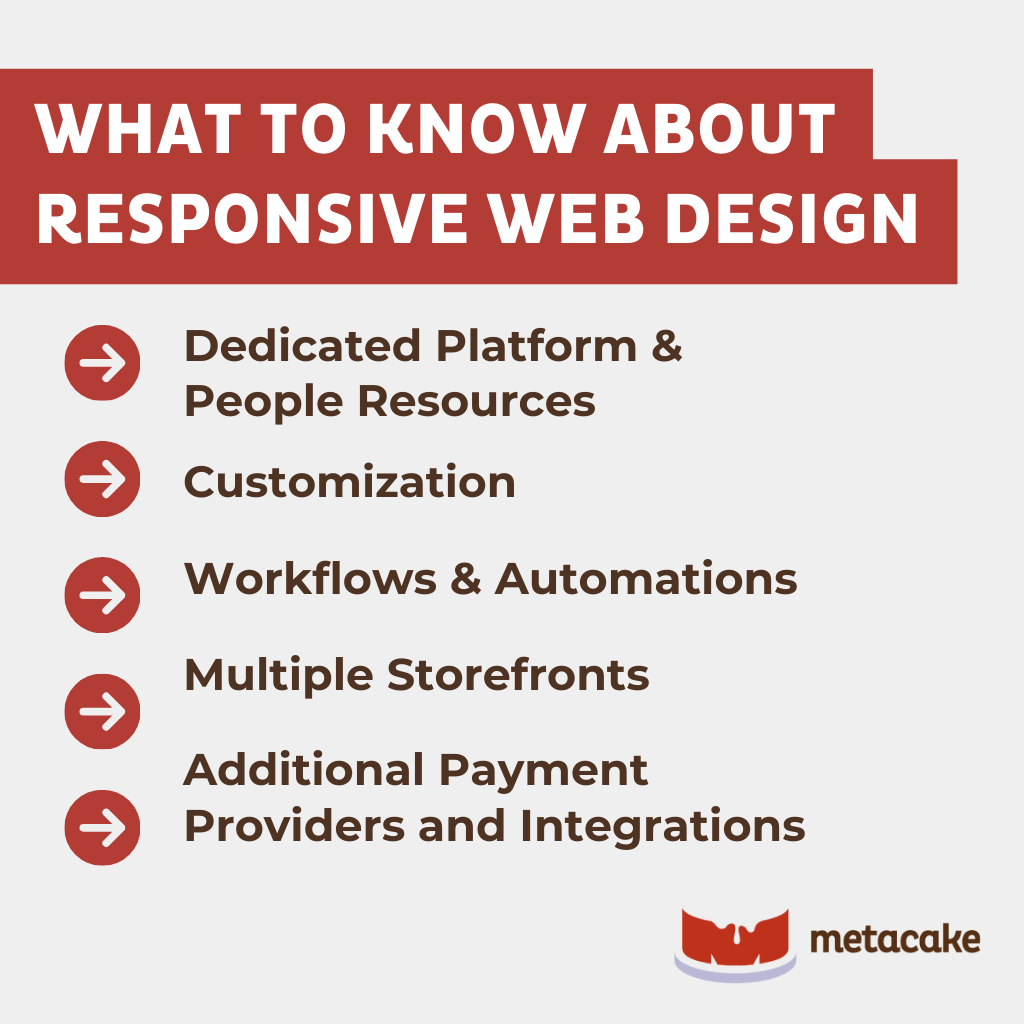 WHAT TO KNOW ABOUT RESPONSIVE WEB DESIGN

Dedicated Platform & People Resources

Customization

Workflows & Automations

Multiple Storefronts

Additional Payment Providers and Integrations

metacake